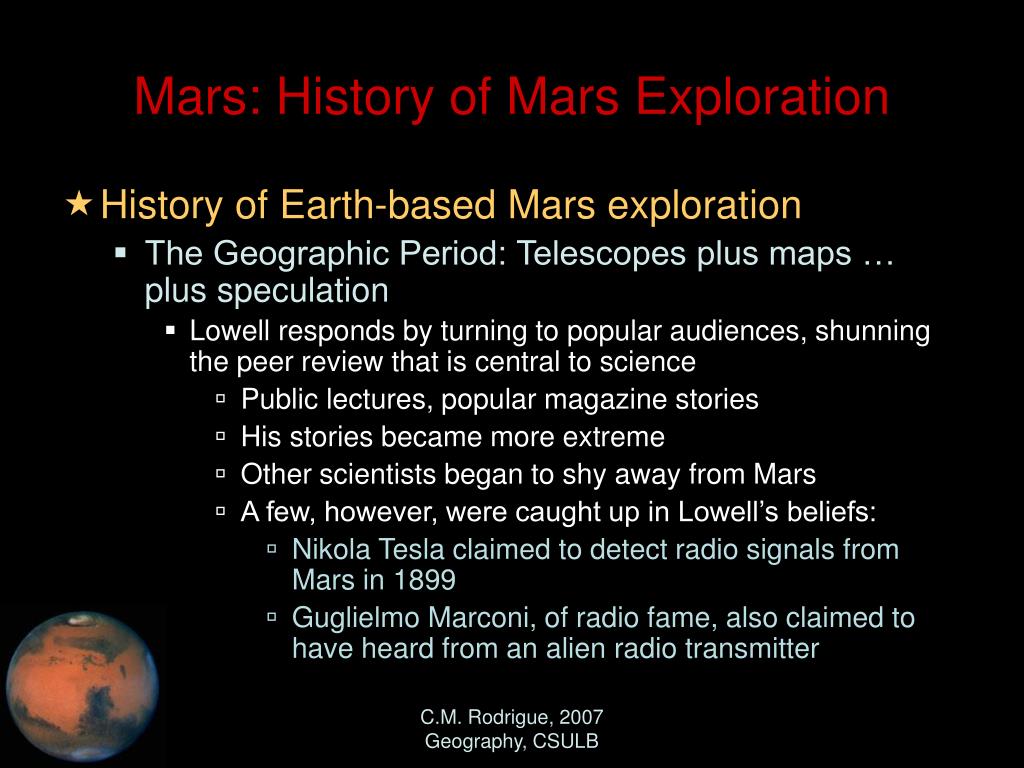 Mars: History of Mars Exploration

★ History of Earth-based Mars exploration

▪ The Geographic Period: Telescopes plus maps … plus speculation

▪ Lowell responds by turning to popular audiences, shunning the peer review that is central to science

▫ Public lectures, popular magazine stories

▫ His stories became more extreme

▫ Other scientists began to shy away from Mars

▫ A few, however, were caught up in Lowell's beliefs:

▫ Nikola Tesla claimed to detect radio signals from Mars in 1899

▫ Guglielmo Marconi, of radio fame, also claimed to have heard from an alien radio transmitter

C.M. Rodrigue, 2007
Geography, CSULB